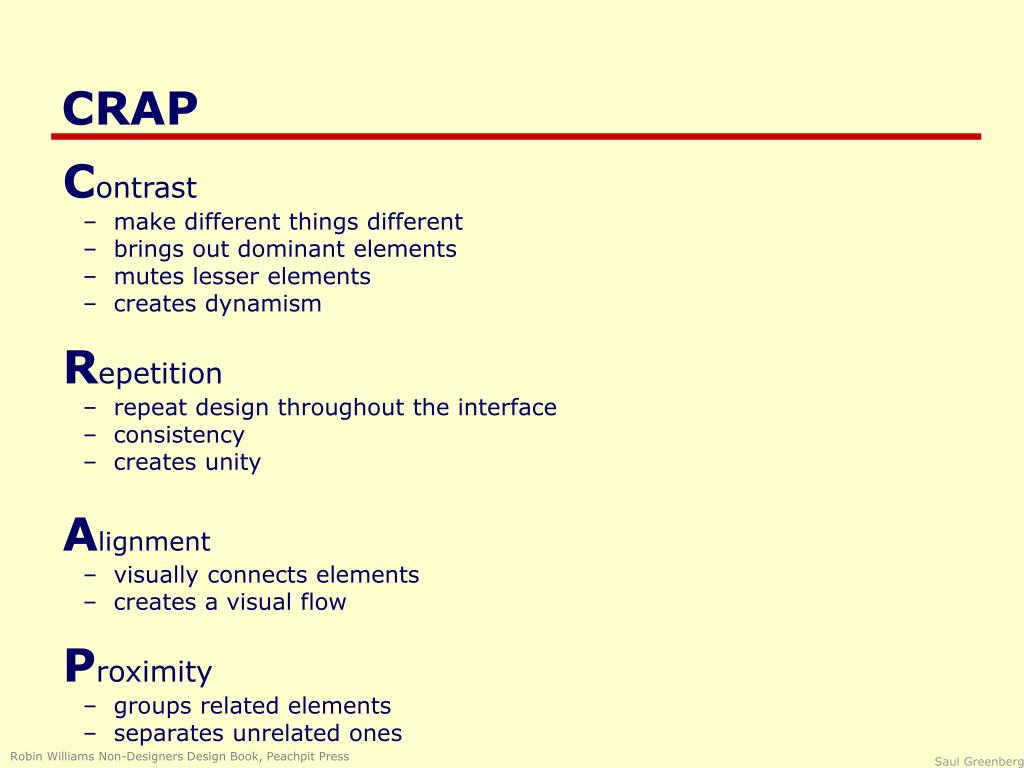 CRAP

Contrast
– make different things different
– brings out dominant elements
– mutes lesser elements
– creates dynamism

Repetition
– repeat design throughout the interface
– consistency
– creates unity

Alignment
– visually connects elements
– creates a visual flow

Proximity
– groups related elements
– separates unrelated ones

Robin Williams Non-Designers Design Book, Peachpit Press

Saul Greenberg